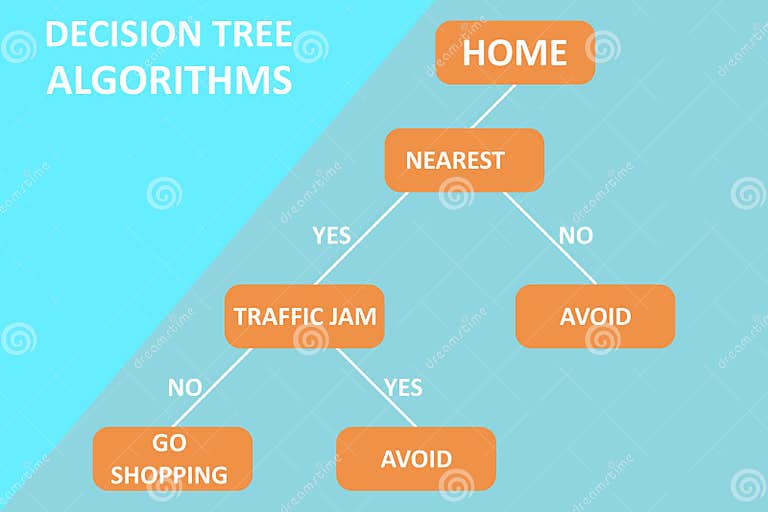 DECISION TREE ALGORITHMS

HOME

NEAREST

YES

NO

TRAFFIC JAM

AVOID

NO

YES

GO SHOPPING

AVOID

dreamstime